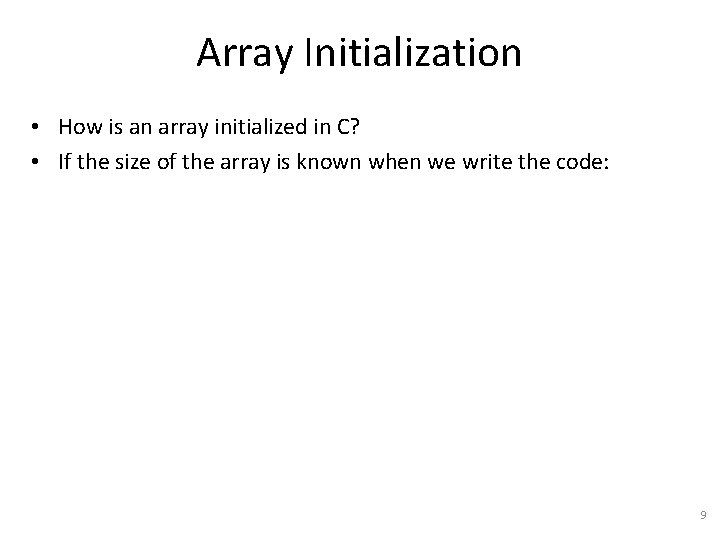 Array Initialization

• How is an array initialized in C?
• If the size of the array is known when we write the code:

9